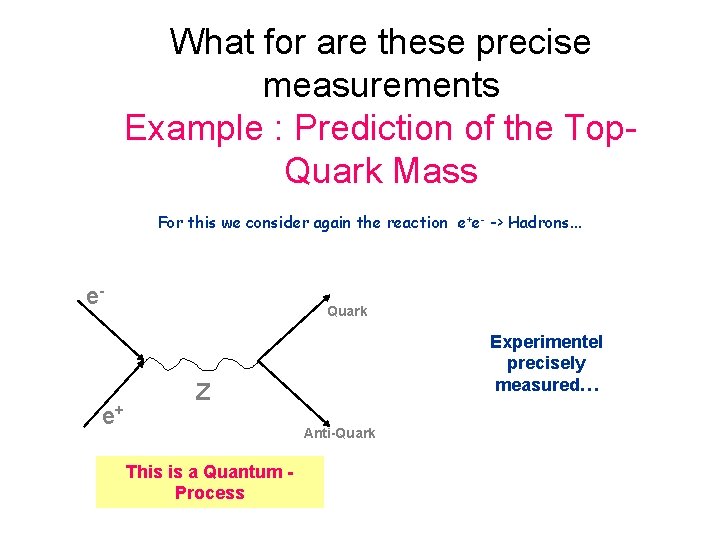 What for are these precise measurements
Example : Prediction of the Top-Quark Mass

For this we consider again the reaction $e^+e^-$ -> Hadrons...

$e^-$

Quark

Z

$e^+$

Anti-Quark

Experimentel precisely measured…

This is a Quantum - Process